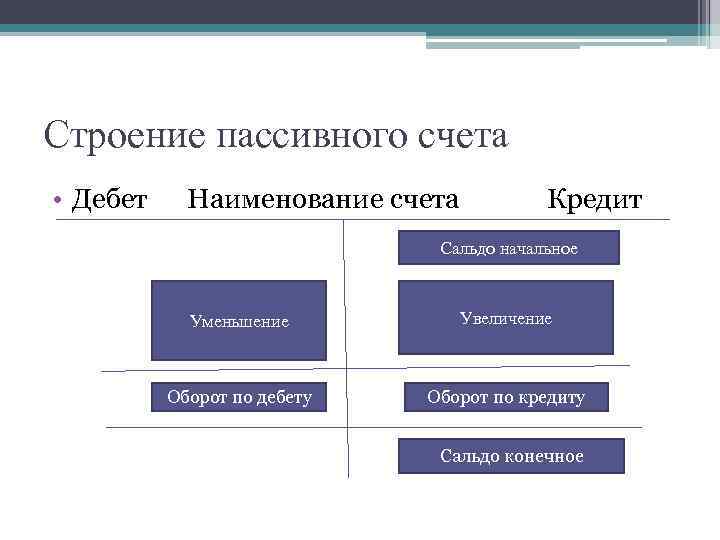 Строение пассивного счета

• Дебет Наименование счета Кредит

Сальдо начальное

Уменьшение

Увеличение

Оборот по дебету

Оборот по кредиту

Сальдо конечное